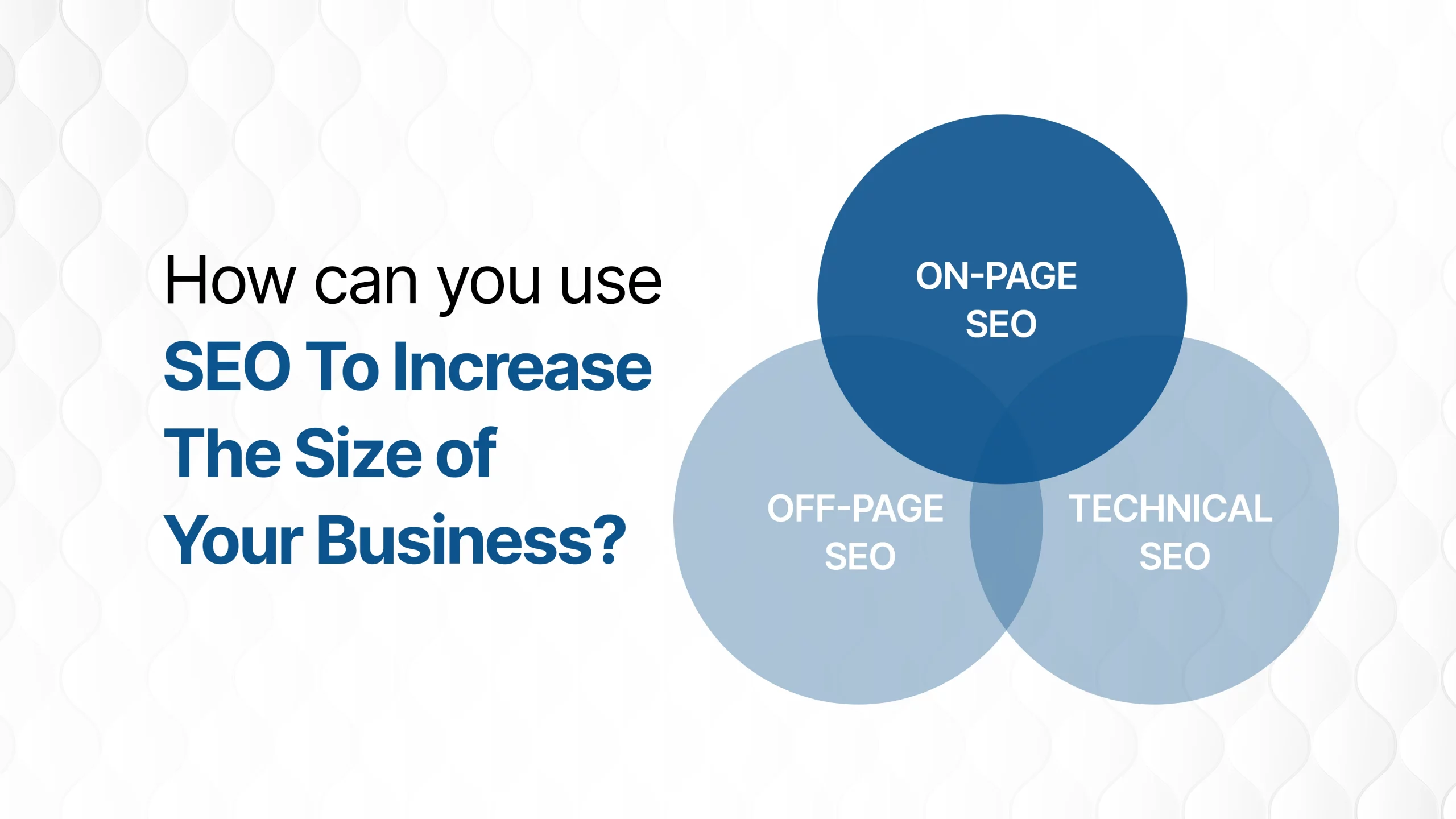 How can you use SEO To Increase The Size of Your Business?

ON-PAGE SEO

OFF-PAGE SEO

TECHNICAL SEO